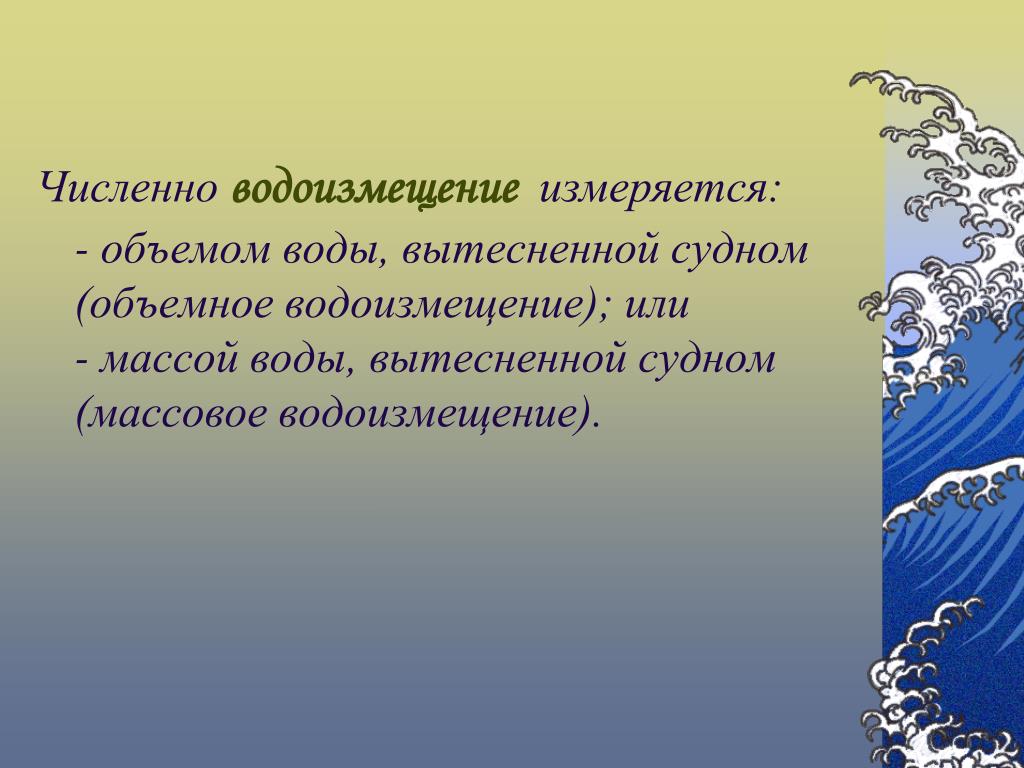 Численно водоизмещение измеряется:

- объемом воды, вытесненной судном (объемное водоизмещение); или

- массой воды, вытесненной судном (массовое водоизмещение).